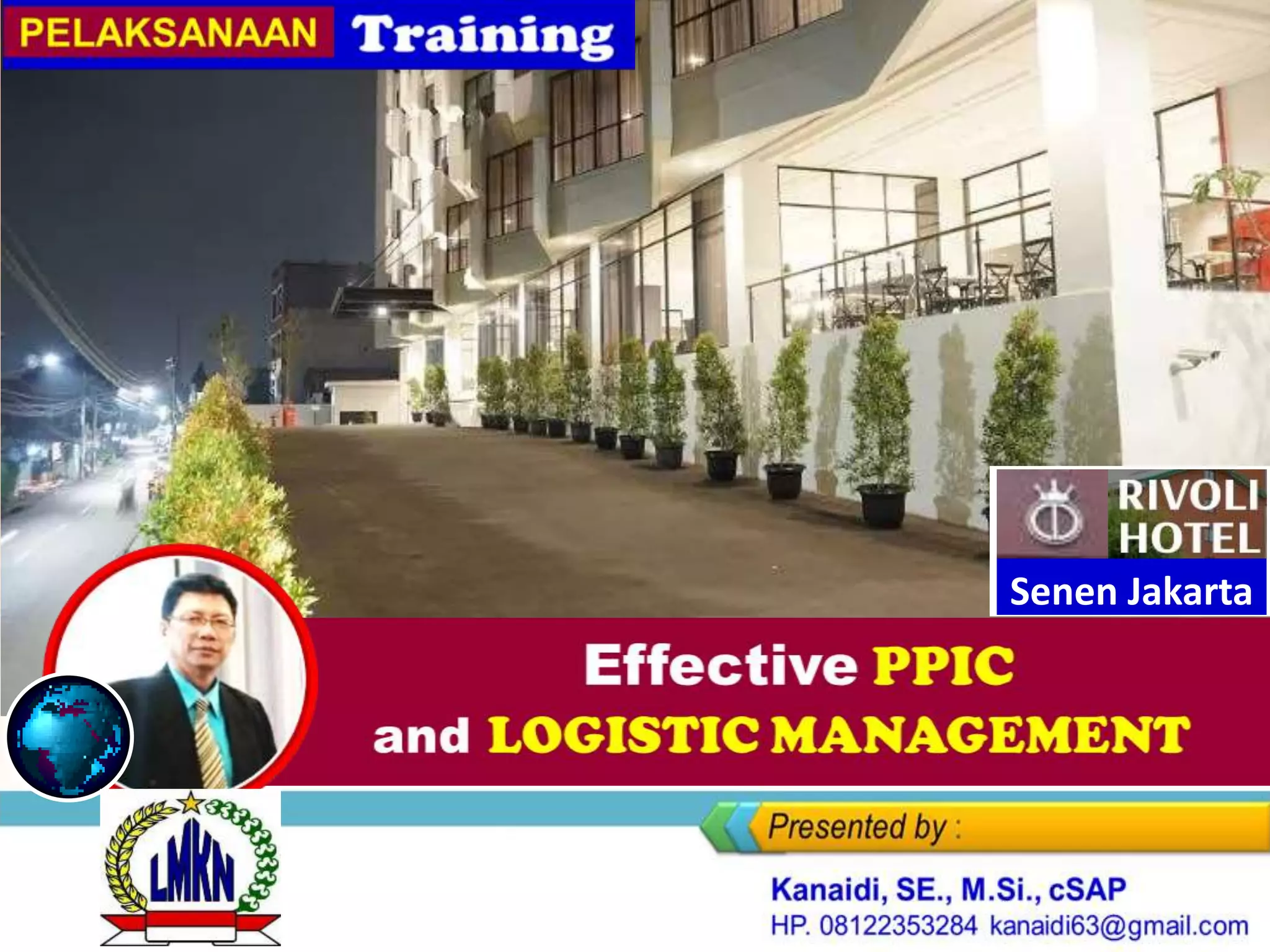 PELAKSANAAN Training

RIVOLI HOTEL
Senen Jakarta

Effective PPIC
and LOGISTIC MANAGEMENT

LMKN

Presented by :

Kanaidi, SE., M.Si., cSAP
HP. 08122353284 kanaidi63@gmail.com